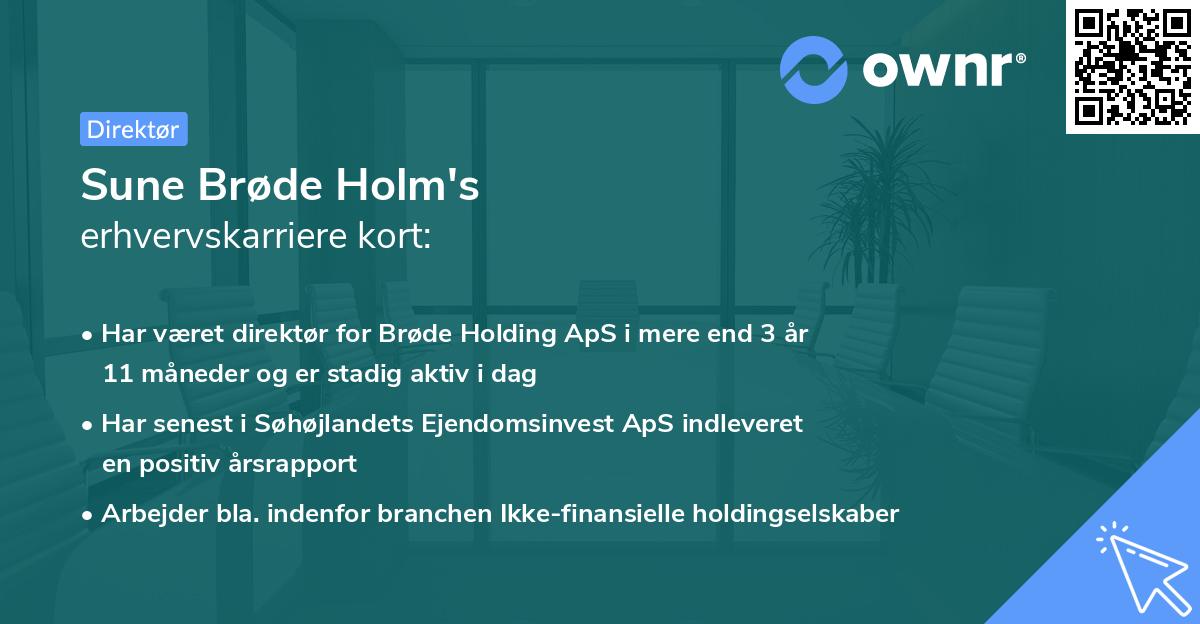 ownr®

Direktør

Sune Brøde Holm's
erhvervskarriere kort:

• Har været direktør for Brøde Holding ApS i mere end 3 år 11 måneder og er stadig aktiv i dag

• Har senest i Søhøjlandets Ejendomsinvest ApS indleveret en positiv årsrapport

• Arbejder bla. indenfor branchen Ikke-finansielle holdingselskaber